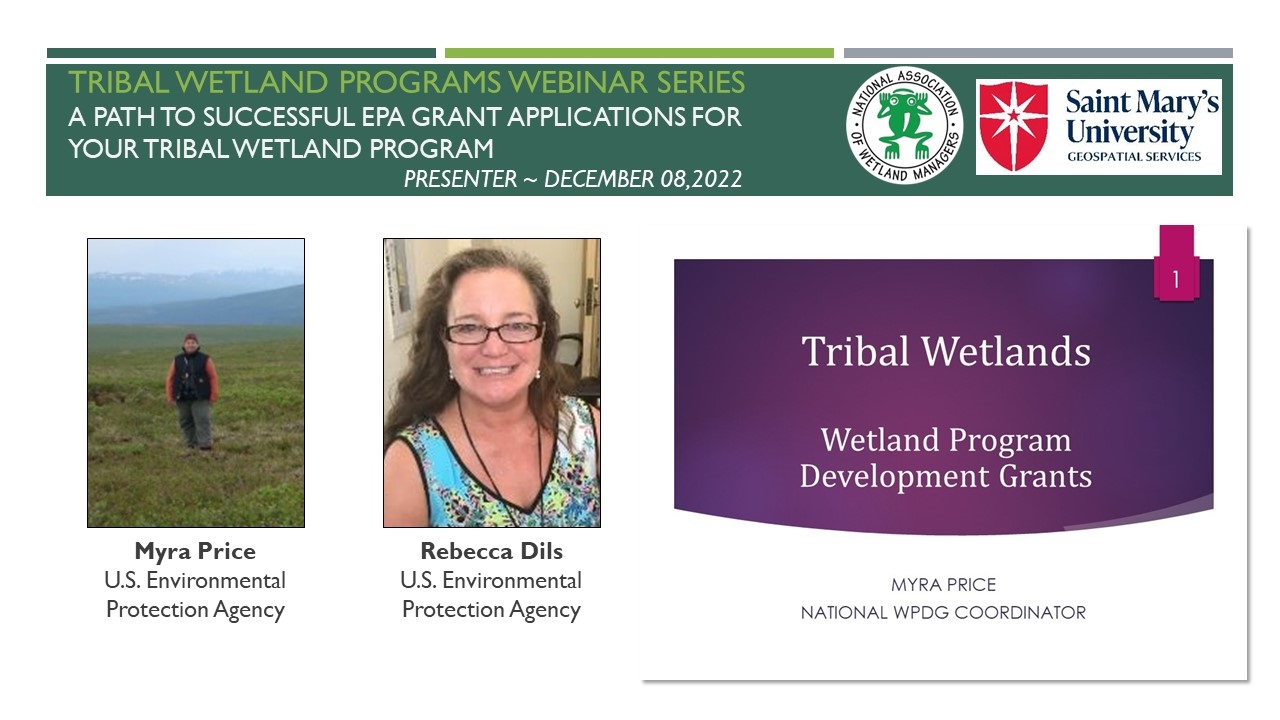 TRIBAL WETLAND PROGRAMS WEBINAR SERIES
A PATH TO SUCCESSFUL EPA GRANT APPLICATIONS FOR YOUR TRIBAL WETLAND PROGRAM
PRESENTER ~ DECEMBER 08,2022

NATIONAL ASSOCIATION OF WETLAND MANAGERS

Saint Mary's University
GEOSPATIAL SERVICES

Myra Price
U.S. Environmental Protection Agency

Rebecca Dils
U.S. Environmental Protection Agency

1

Tribal Wetlands

Wetland Program Development Grants

MYRA PRICE
NATIONAL WPDG COORDINATOR